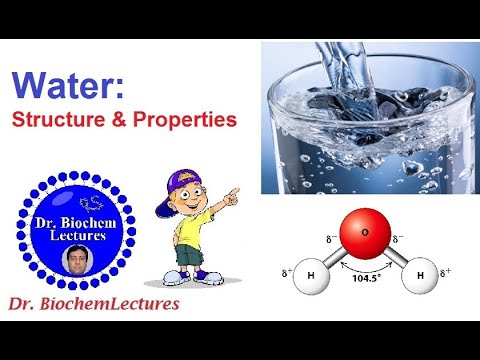 Water:
Structure & Properties

Dr. Biochem Lectures

Dr. BiochemLectures

$\delta^-$ O $\delta^-$
$\delta^+$ H 104.5° H $\delta^+$